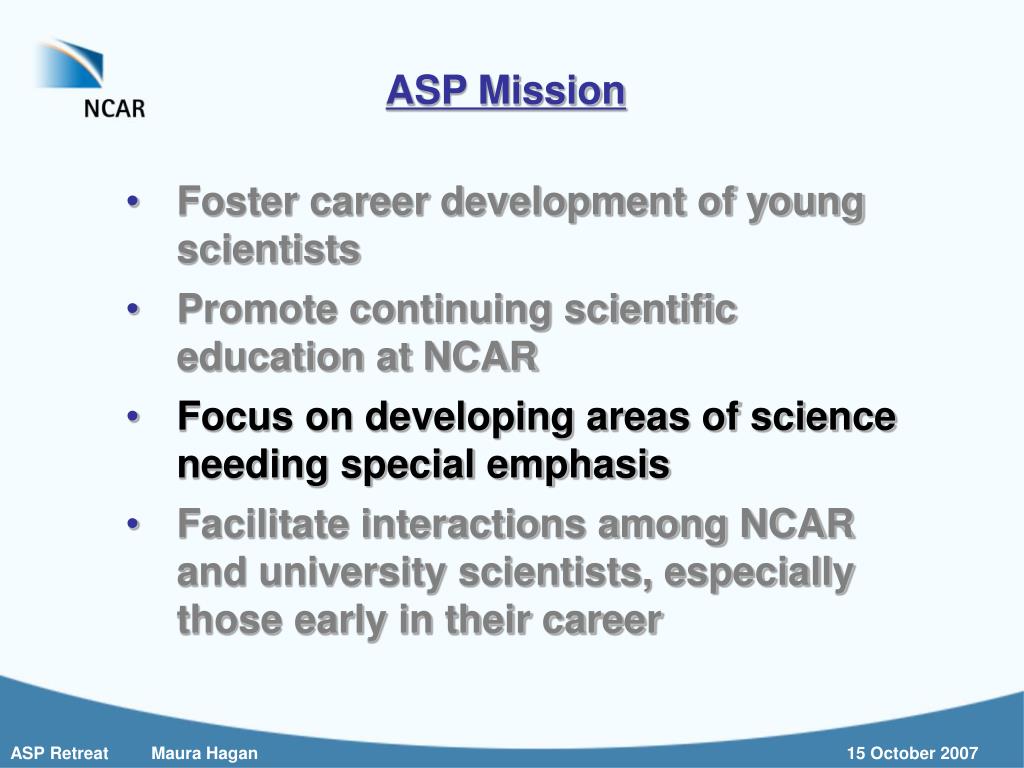 NCAR

ASP Mission

• Foster career development of young scientists
• Promote continuing scientific education at NCAR
• Focus on developing areas of science needing special emphasis
• Facilitate interactions among NCAR and university scientists, especially those early in their career

ASP Retreat Maura Hagan 15 October 2007